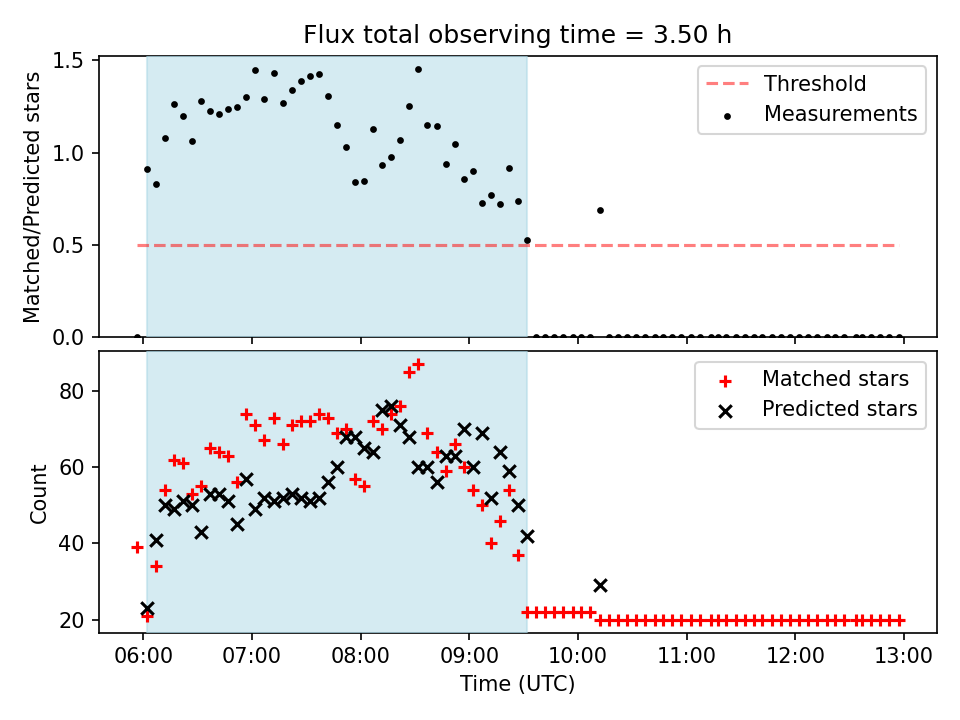 Flux total observing time = 3.50 h

Matched/Predicted stars

1.5
1.0
0.5
0.0

Threshold
Measurements

Count

80
60
40
20

Matched stars
Predicted stars

06:00 07:00 08:00 09:00 10:00 11:00 12:00 13:00
Time (UTC)